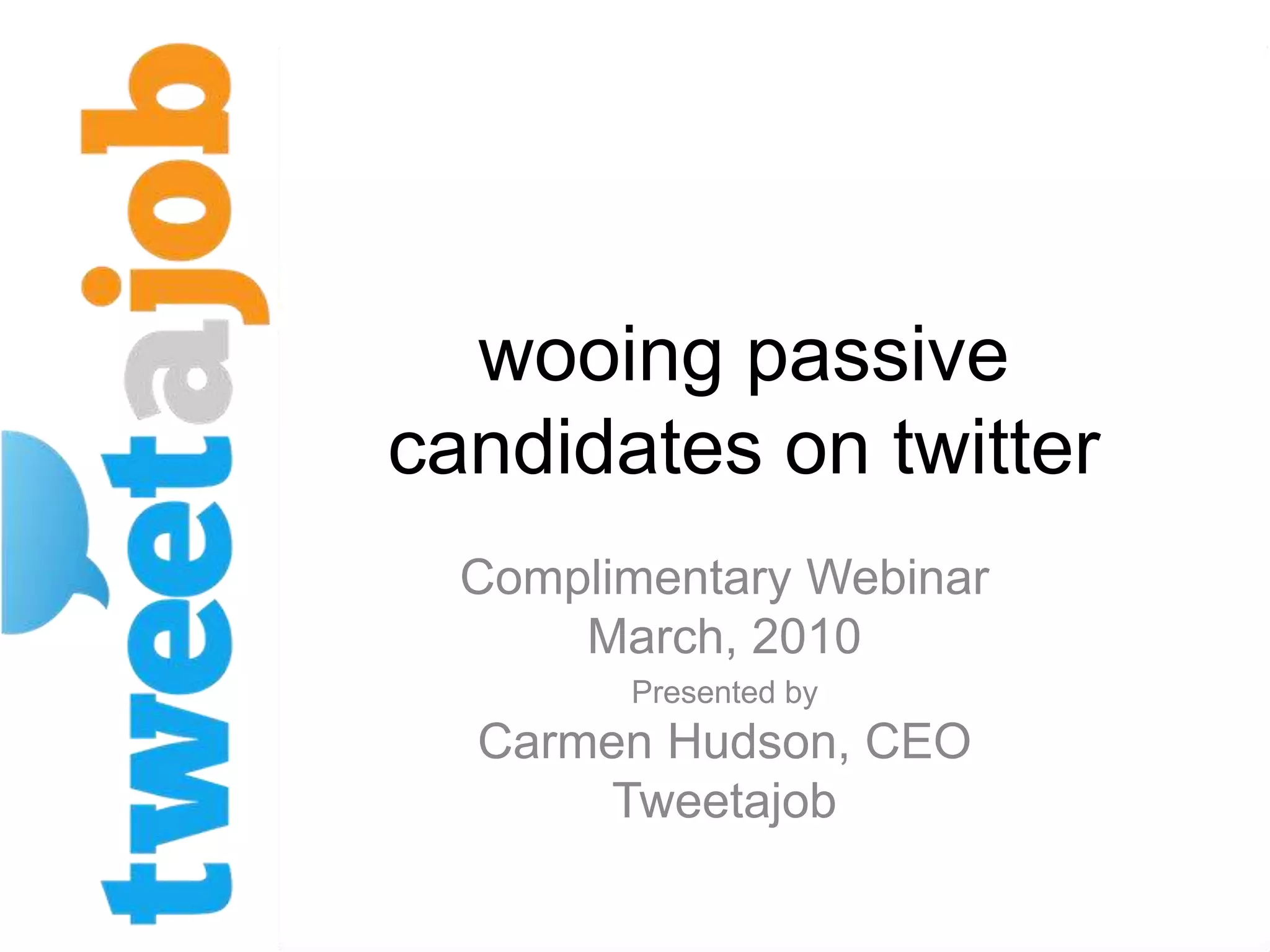 tweetajob

wooing passive candidates on twitter

Complimentary Webinar
March, 2010
Presented by
Carmen Hudson, CEO
Tweetajob